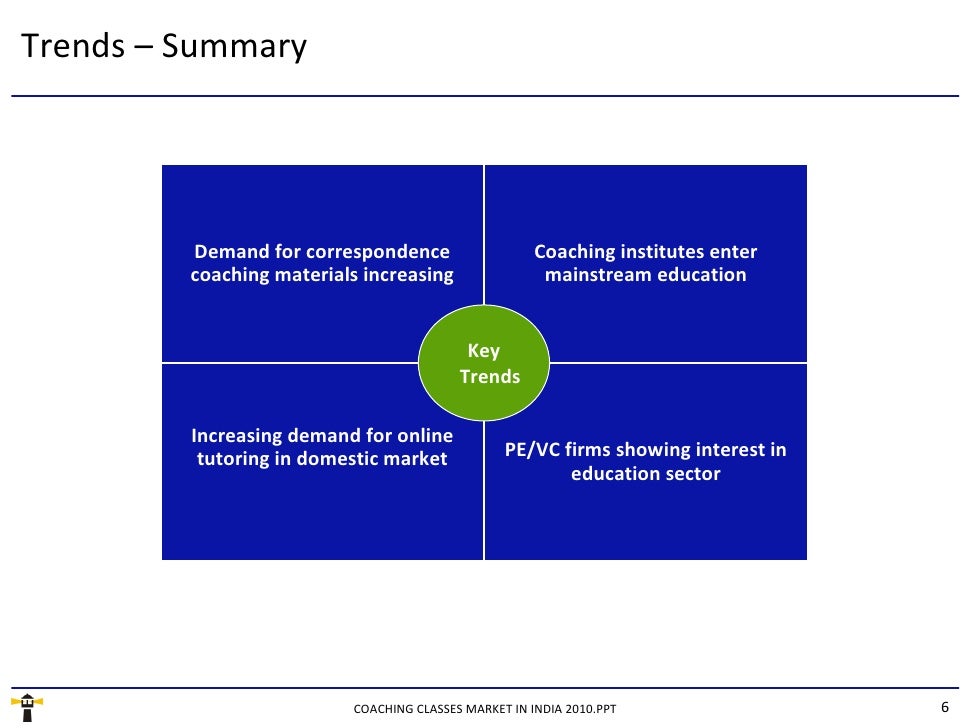 Trends – Summary

Demand for correspondence coaching materials increasing

Coaching institutes enter mainstream education

Key Trends

Increasing demand for online tutoring in domestic market

PE/VC firms showing interest in education sector

COACHING CLASSES MARKET IN INDIA 2010.PPT

6